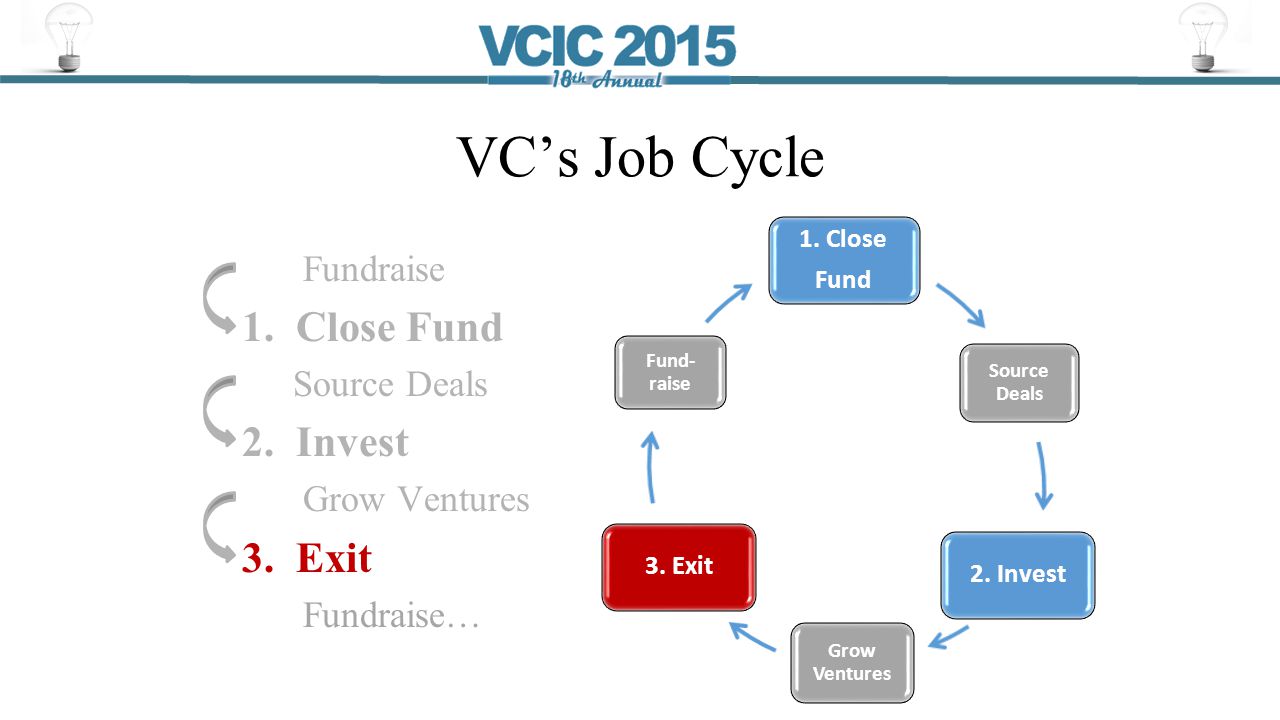 VCIC 2015
18th Annual

VC's Job Cycle

Fundraise
1. Close Fund
Source Deals
2. Invest
Grow Ventures
3. Exit
Fundraise…

1. Close Fund
Source Deals
2. Invest
Grow Ventures
3. Exit
Fund-raise